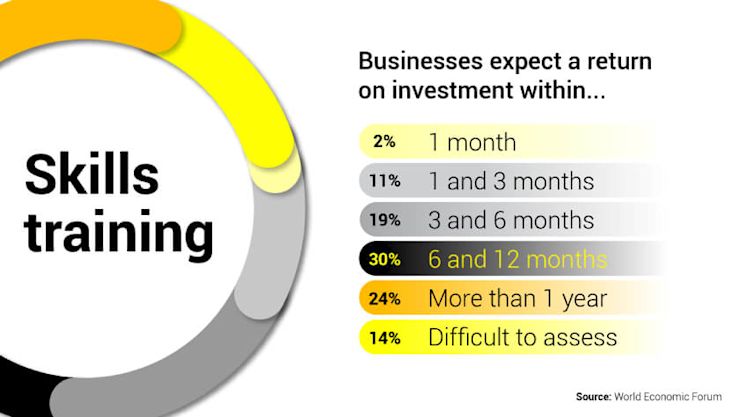 Skills training

Businesses expect a return on investment within...

2% 1 month
11% 1 and 3 months
19% 3 and 6 months
30% 6 and 12 months
24% More than 1 year
14% Difficult to assess

Source: World Economic Forum